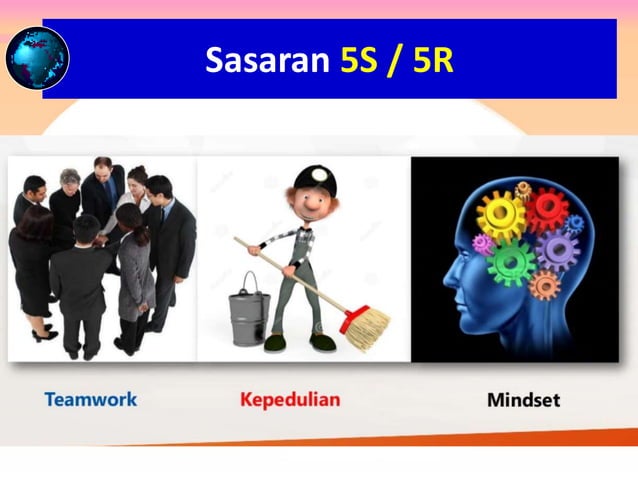 Sasaran 5S / 5R

Teamwork

Kepedulian

Mindset